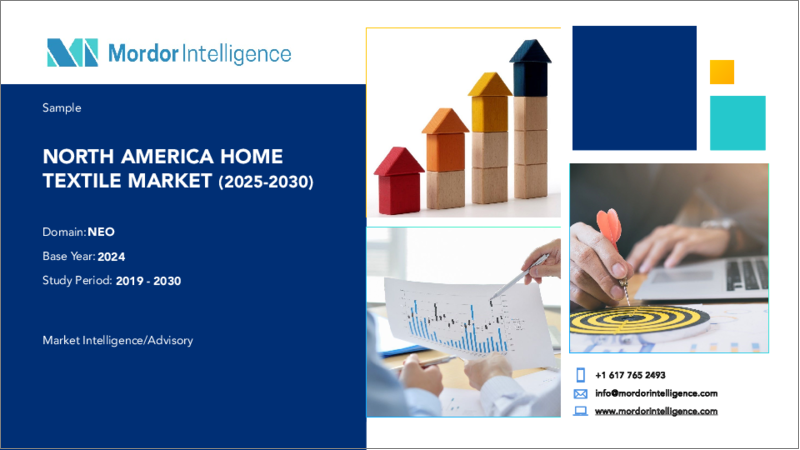 Mordor Intelligence

Sample

NORTH AMERICA HOME TEXTILE MARKET (2025-2030)

Domain: NEO

Base Year: 2024

Study Period: 2019 - 2030

Market Intelligence/Advisory

+1 617 765 2493

info@mordorintelligence.com

www.mordorintelligence.com